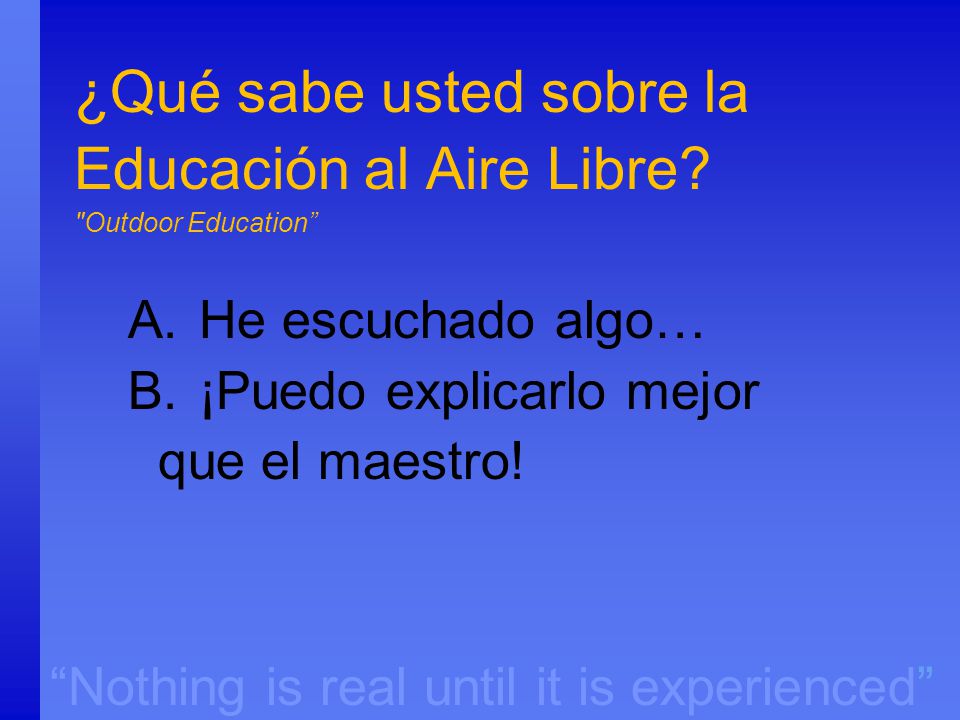 ¿Qué sabe usted sobre la Educación al Aire Libre?
"Outdoor Education”

A. He escuchado algo…
B. ¡Puedo explicarlo mejor que el maestro!

“Nothing is real until it is experienced”